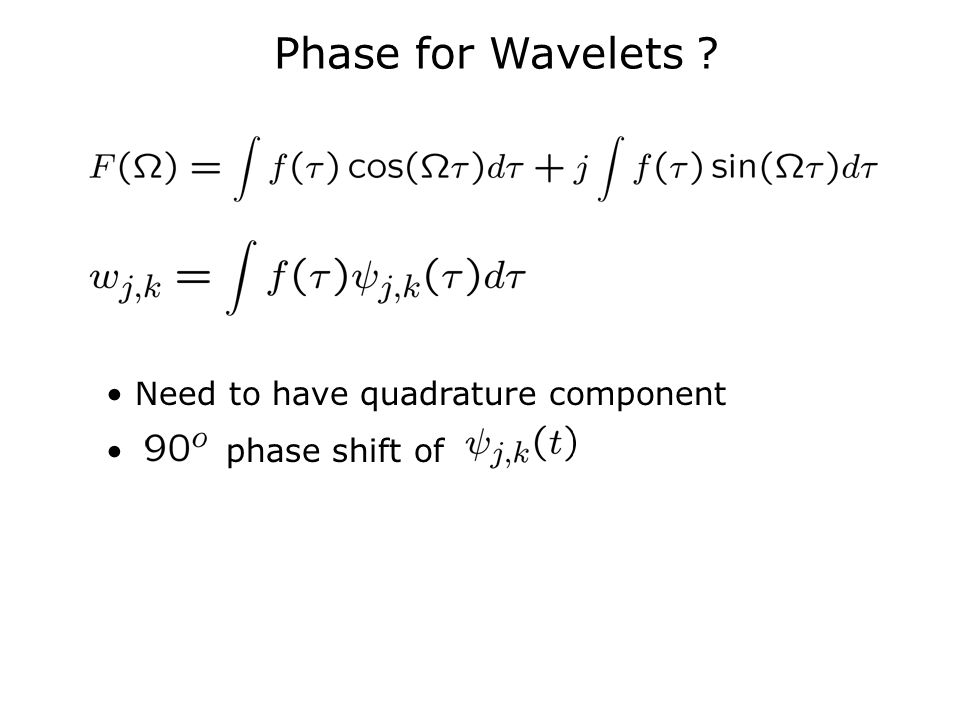 Phase for Wavelets ?

$F(\Omega) = \int f(\tau)\cos(\Omega\tau)d\tau + j\int f(\tau)\sin(\Omega\tau)d\tau$

$w_{j,k} = \int f(\tau)\psi_{j,k}(\tau)d\tau$

• Need to have quadrature component

• $90^o$ phase shift of $\psi_{j,k}(t)$